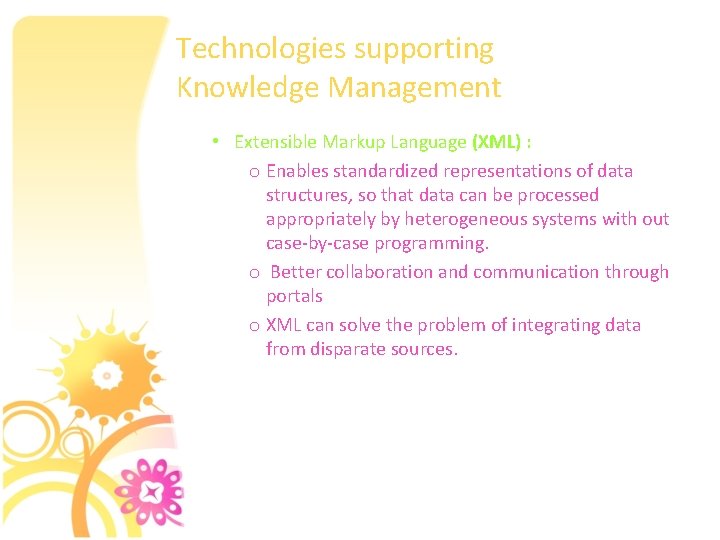 Technologies supporting Knowledge Management

• Extensible Markup Language (XML) :

o Enables standardized representations of data structures, so that data can be processed appropriately by heterogeneous systems with out case-by-case programming.

o Better collaboration and communication through portals

o XML can solve the problem of integrating data from disparate sources.